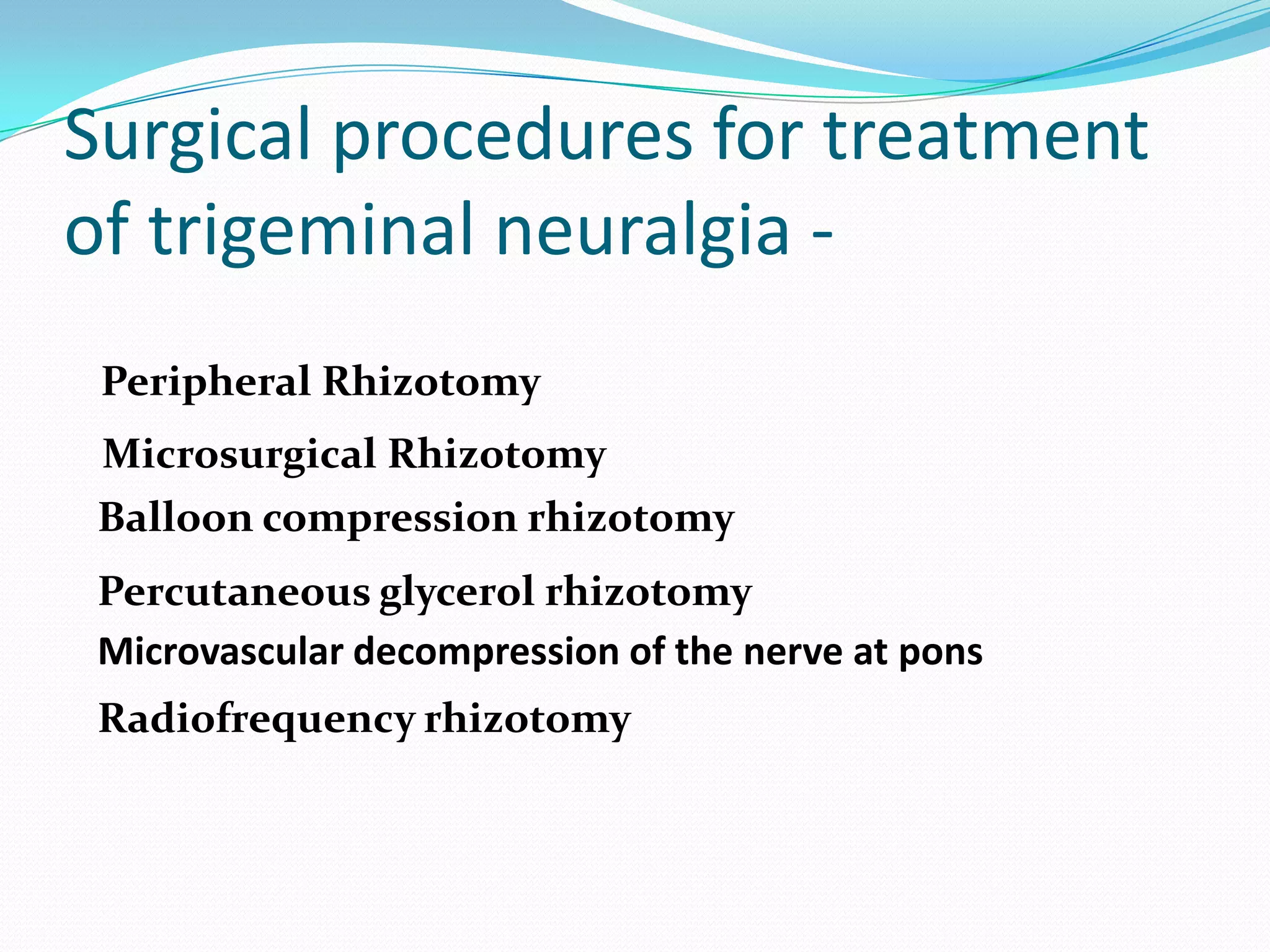 Surgical procedures for treatment of trigeminal neuralgia -

Peripheral Rhizotomy

Microsurgical Rhizotomy

Balloon compression rhizotomy

Percutaneous glycerol rhizotomy

Microvascular decompression of the nerve at pons

Radiofrequency rhizotomy